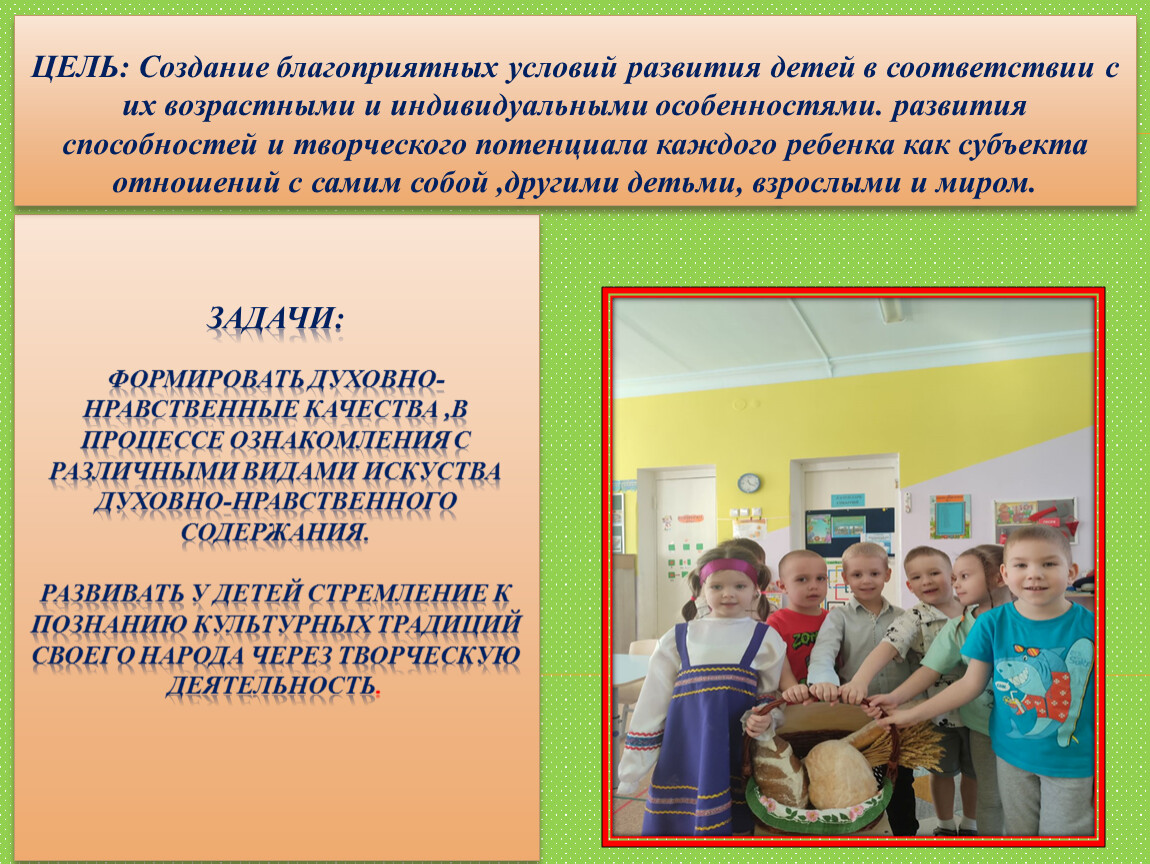 ЦЕЛЬ: Создание благоприятных условий развития детей в соответствии с их возрастными и индивидуальными особенностями. развития способностей и творческого потенциала каждого ребенка как субъекта отношений с самим собой ,другими детьми, взрослыми и миром.

ЗАДАЧИ:

ФОРМИРОВАТЬ ДУХОВНО-НРАВСТВЕННЫЕ КАЧЕСТВА ,В ПРОЦЕССЕ ОЗНАКОМЛЕНИЯ С РАЗЛИЧНЫМИ ВИДАМИ ИСКУСТВА ДУХОВНО-НРАВСТВЕННОГО СОДЕРЖАНИЯ.

РАЗВИВАТЬ У ДЕТЕЙ СТРЕМЛЕНИЕ К ПОЗНАНИЮ КУЛЬТУРНЫХ ТРАДИЦИЙ СВОЕГО НАРОДА ЧЕРЕЗ ТВОРЧЕСКУЮ ДЕЯТЕЛЬНОСТЬ.